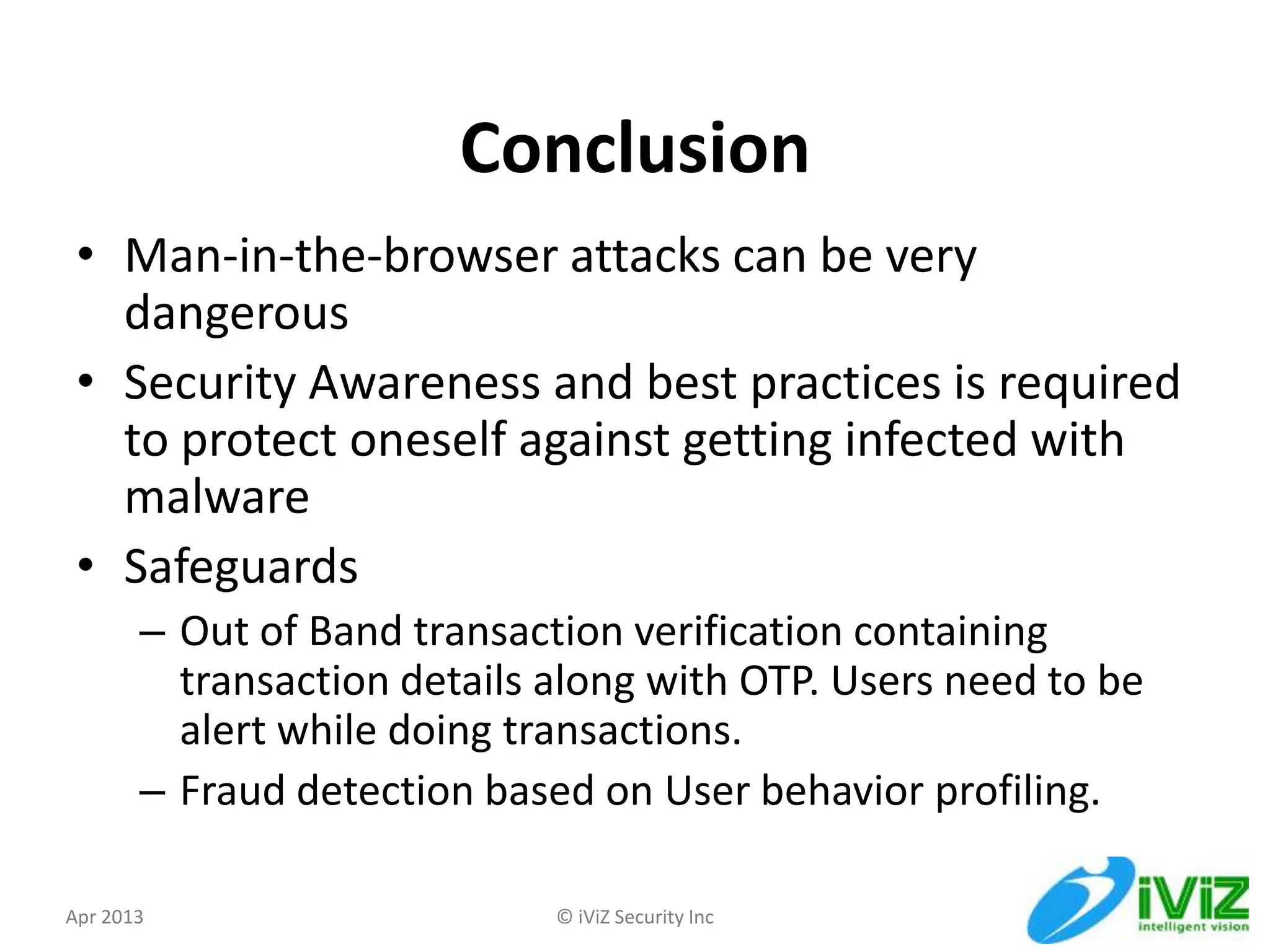 Conclusion

• Man-in-the-browser attacks can be very dangerous

• Security Awareness and best practices is required to protect oneself against getting infected with malware

• Safeguards

– Out of Band transaction verification containing transaction details along with OTP. Users need to be alert while doing transactions.

– Fraud detection based on User behavior profiling.

Apr 2013

© iViZ Security Inc

iViZ
intelligent vision